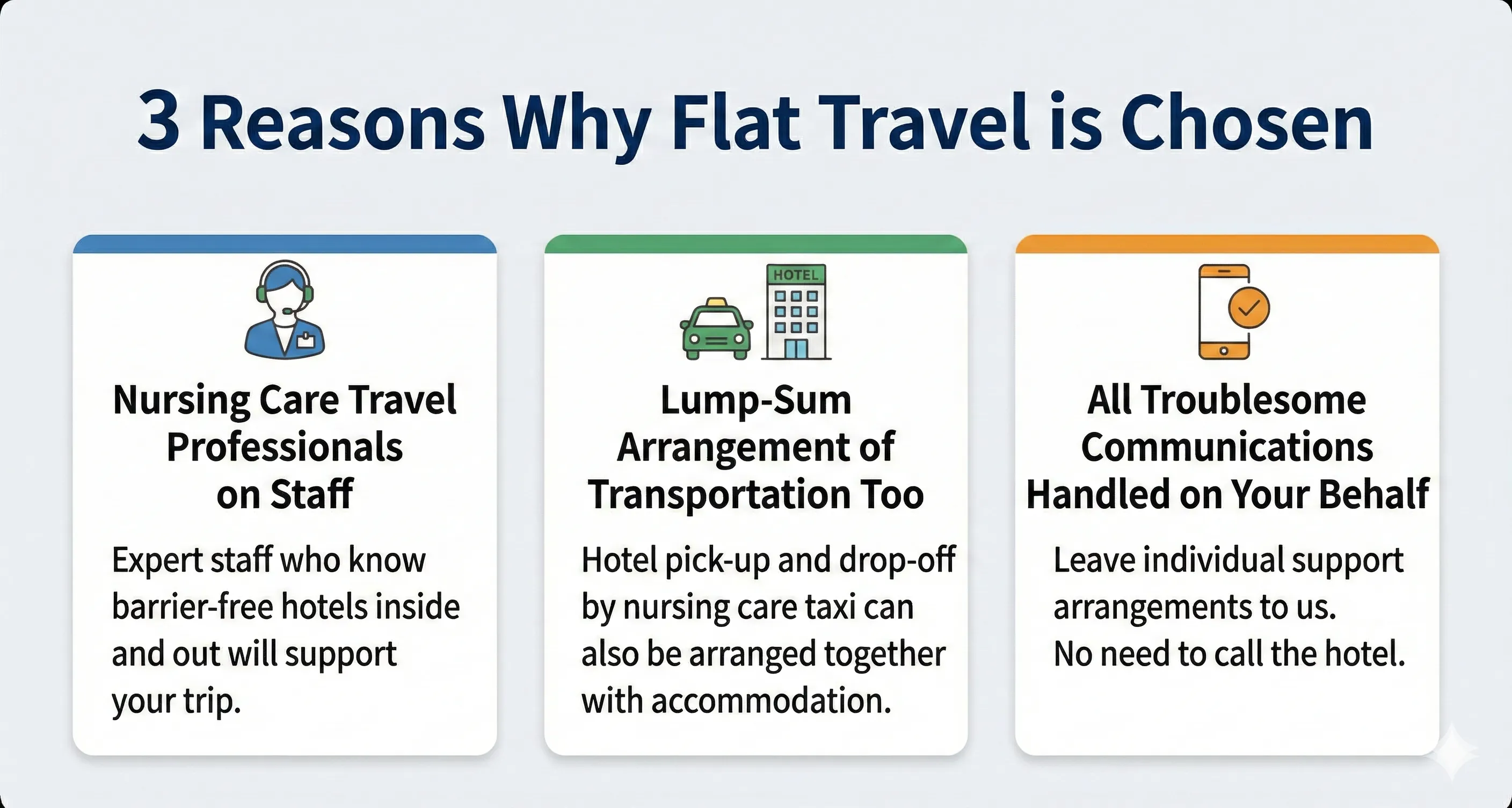 3 Reasons Why Flat Travel is Chosen

Nursing Care Travel Professionals on Staff

Expert staff who know barrier-free hotels inside and out will support your trip.

HOTEL

Lump-Sum Arrangement of Transportation Too

Hotel pick-up and drop-off by nursing care taxi can also be arranged together with accommodation.

All Troublesome Communications Handled on Your Behalf

Leave individual support arrangements to us.
No need to call the hotel.